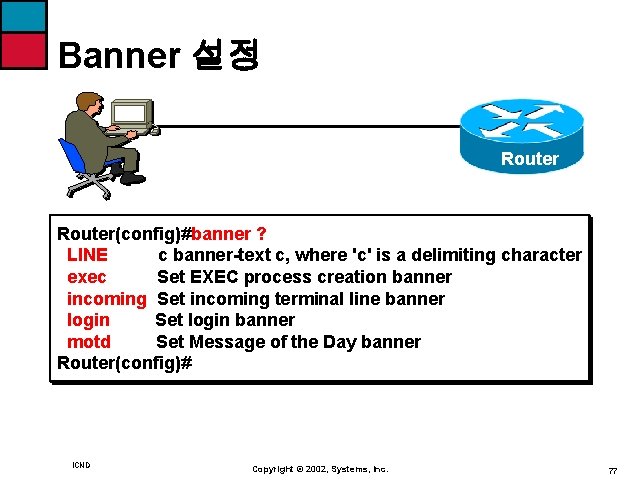 Banner 설정

Router

Router(config)#banner ?
LINE c banner-text c, where 'c' is a delimiting character
exec Set EXEC process creation banner
incoming Set incoming terminal line banner
login Set login banner
motd Set Message of the Day banner
Router(config)#

ICND

Copyright © 2002, Systems, Inc.

77